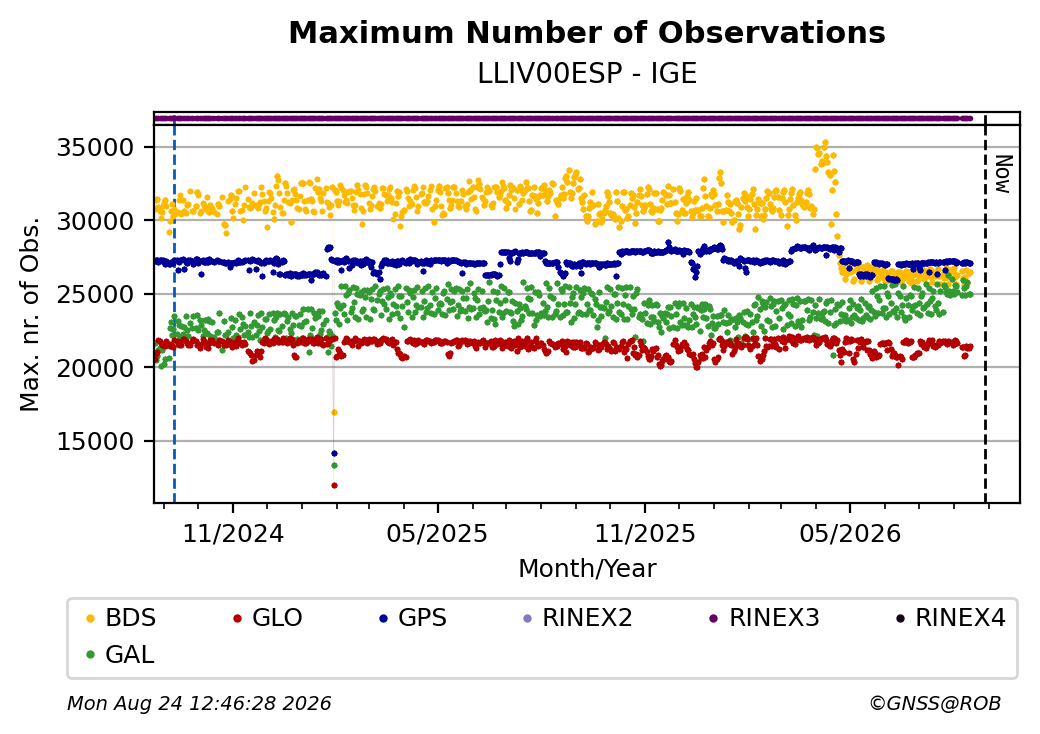 Maximum Number of Observations
LLIV00ESP - IGE

Max. nr. of Obs.

35000
30000
25000
20000
15000

Now

11/2024
05/2025
11/2025
05/2026

Month/Year

BDS GLO GPS RINEX2 RINEX3 RINEX4
GAL

Mon Aug 24 12:46:28 2026
©GNSS@ROB